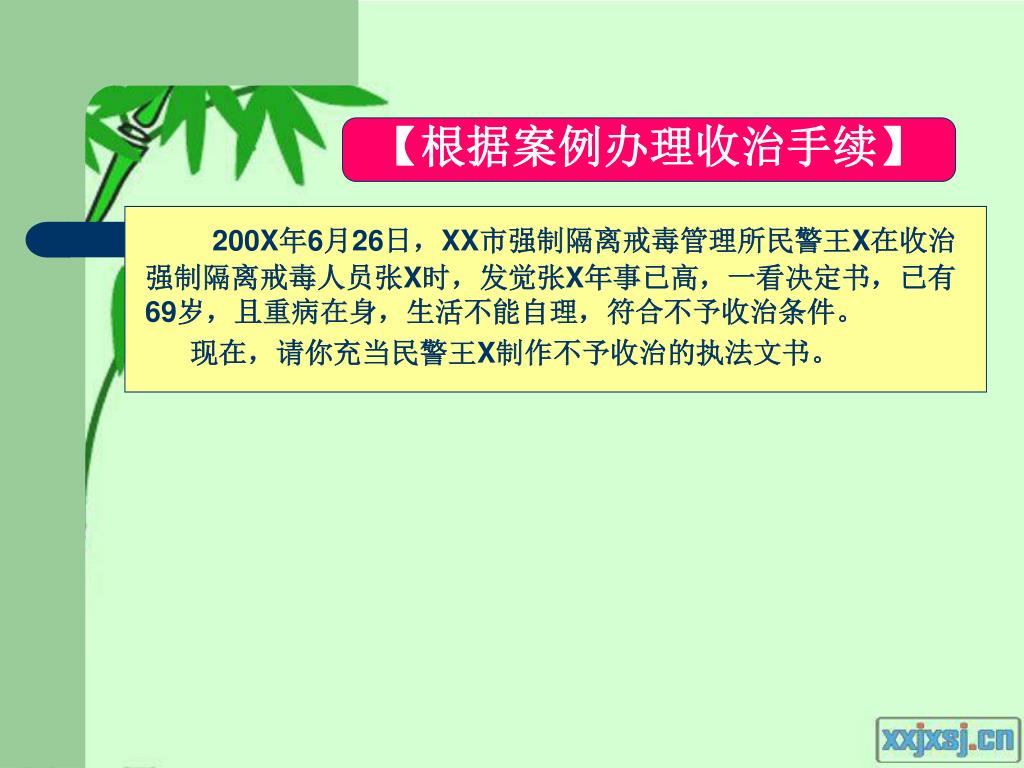 【根据案例办理收治手续】

200X年6月26日，XX市强制隔离戒毒管理所民警王X在收治强制隔离戒毒人员张X时，发觉张X年事已高，一看决定书，已有69岁，且重病在身，生活不能自理，符合不予收治条件。

现在，请你充当民警王X制作不予收治的执法文书。

xxjxsj.cn